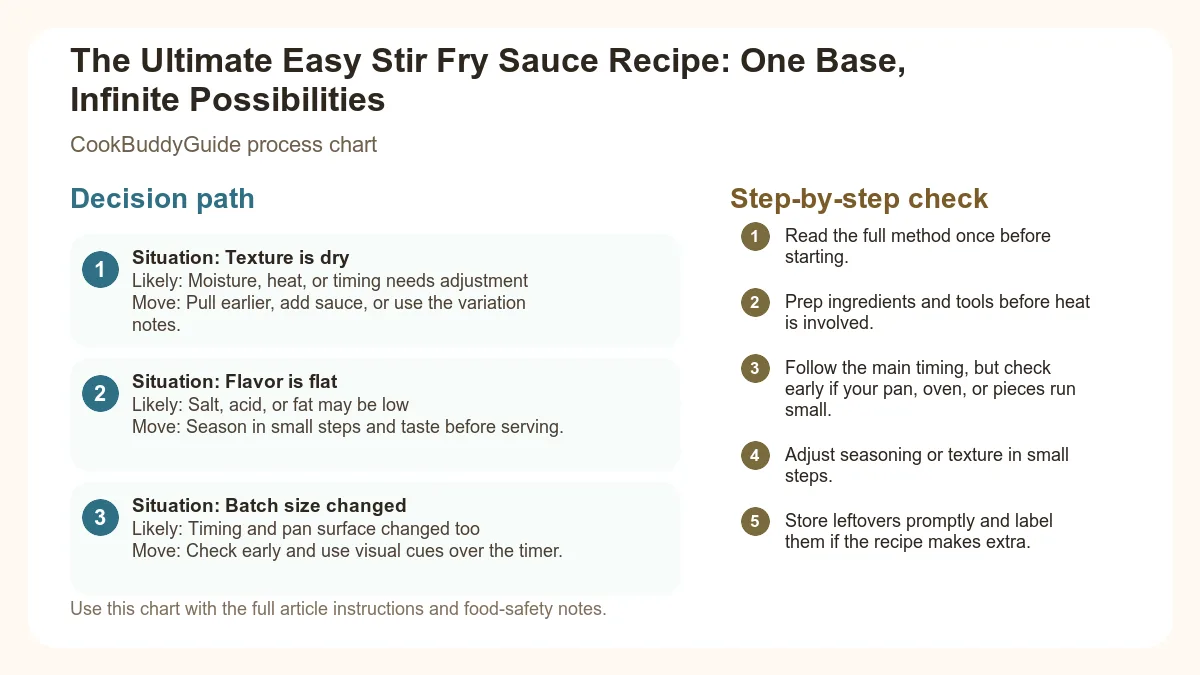 The Ultimate Easy Stir Fry Sauce Recipe: One Base, Infinite Possibilities

CookBuddyGuide process chart

Decision path

1
Situation: Texture is dry
Likely: Moisture, heat, or timing needs adjustment
Move: Pull earlier, add sauce, or use the variation notes.

2
Situation: Flavor is flat
Likely: Salt, acid, or fat may be low
Move: Season in small steps and taste before serving.

3
Situation: Batch size changed
Likely: Timing and pan surface changed too
Move: Check early and use visual cues over the timer.

Use this chart with the full article instructions and food-safety notes.

Step-by-step check

1 Read the full method once before starting.

2 Prep ingredients and tools before heat is involved.

3 Follow the main timing, but check early if your pan, oven, or pieces run small.

4 Adjust seasoning or texture in small steps.

5 Store leftovers promptly and label them if the recipe makes extra.